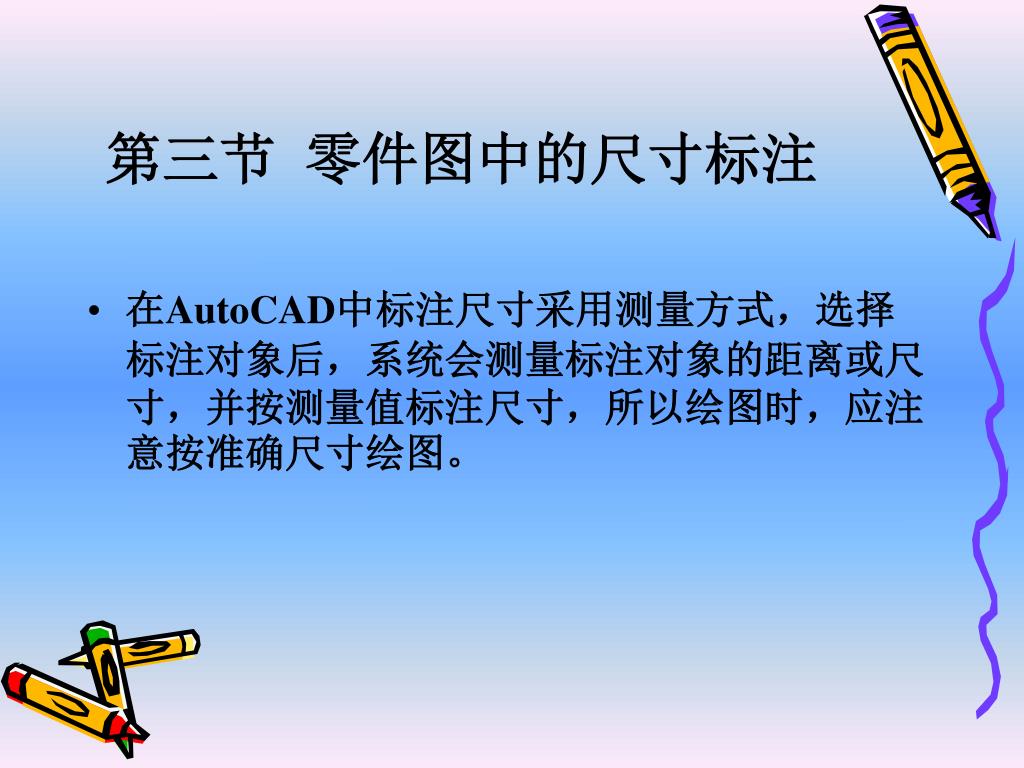 第三节 零件图中的尺寸标注

• 在AutoCAD中标注尺寸采用测量方式，选择标注对象后，系统会测量标注对象的距离或尺寸，并按测量值标注尺寸，所以绘图时，应注意按准确尺寸绘图。